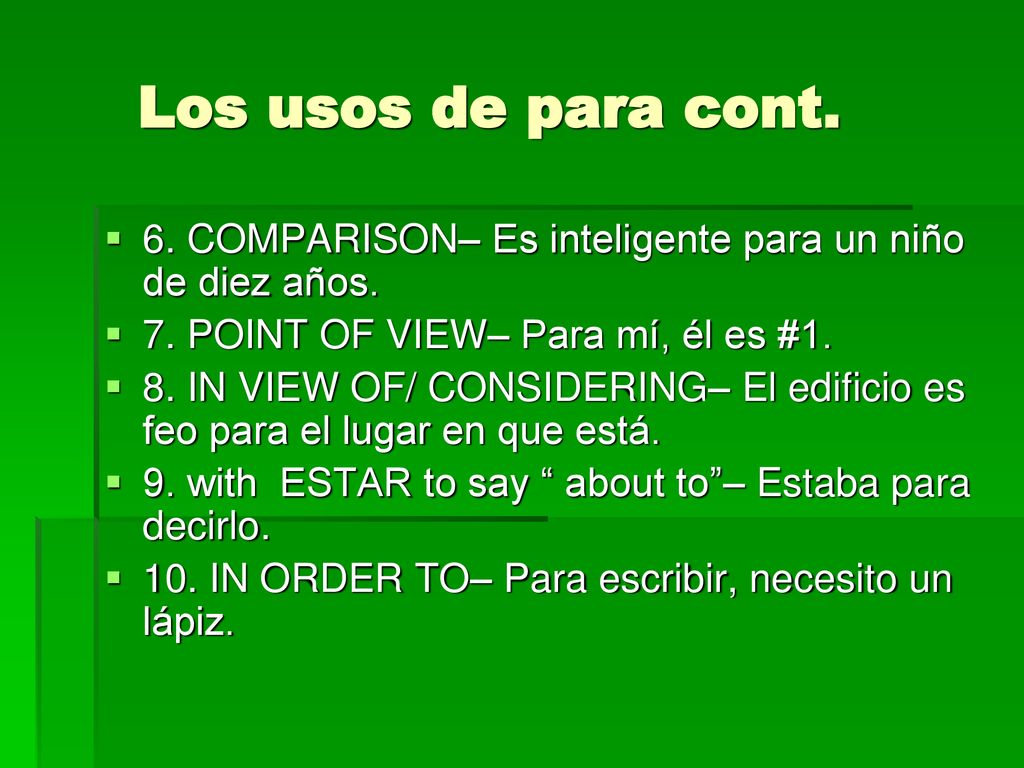 Los usos de para cont.

6. COMPARISON– Es inteligente para un niño de diez años.

7. POINT OF VIEW– Para mí, él es #1.

8. IN VIEW OF/ CONSIDERING– El edificio es feo para el lugar en que está.

9. with ESTAR to say “ about to”– Estaba para decirlo.

10. IN ORDER TO– Para escribir, necesito un lápiz.